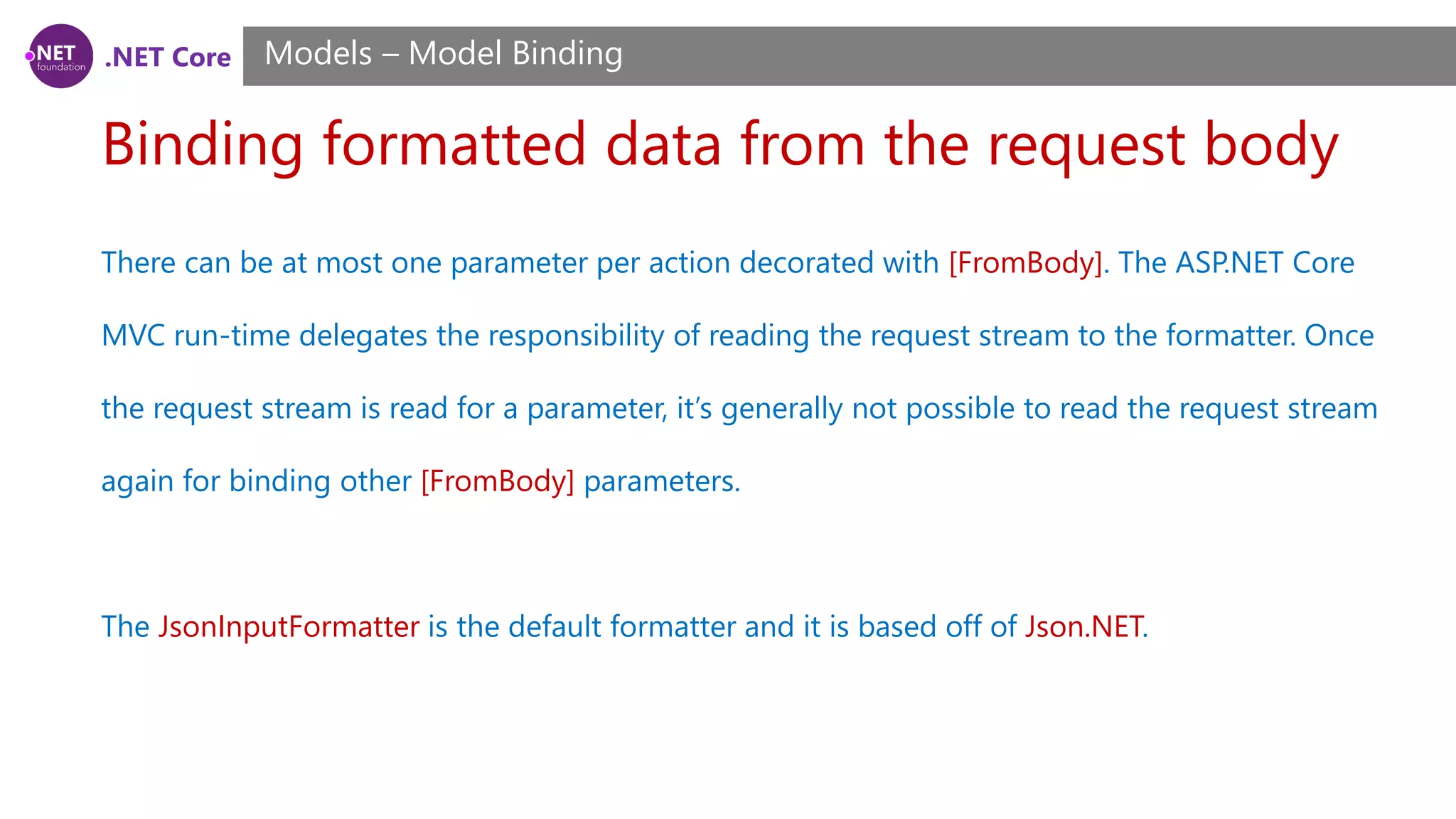 .NET foundation .NET Core

Models – Model Binding

Binding formatted data from the request body

There can be at most one parameter per action decorated with [FromBody]. The ASP.NET Core MVC run-time delegates the responsibility of reading the request stream to the formatter. Once the request stream is read for a parameter, it's generally not possible to read the request stream again for binding other [FromBody] parameters.

The JsonInputFormatter is the default formatter and it is based off of Json.NET.